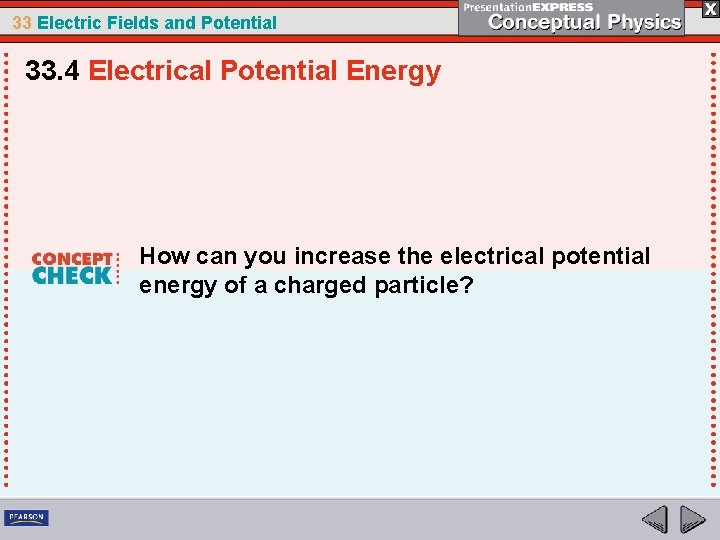 33 Electric Fields and Potential

PresentationEXPRESS
Conceptual Physics

X

33.4 Electrical Potential Energy

CONCEPT CHECK

How can you increase the electrical potential energy of a charged particle?

PEARSON